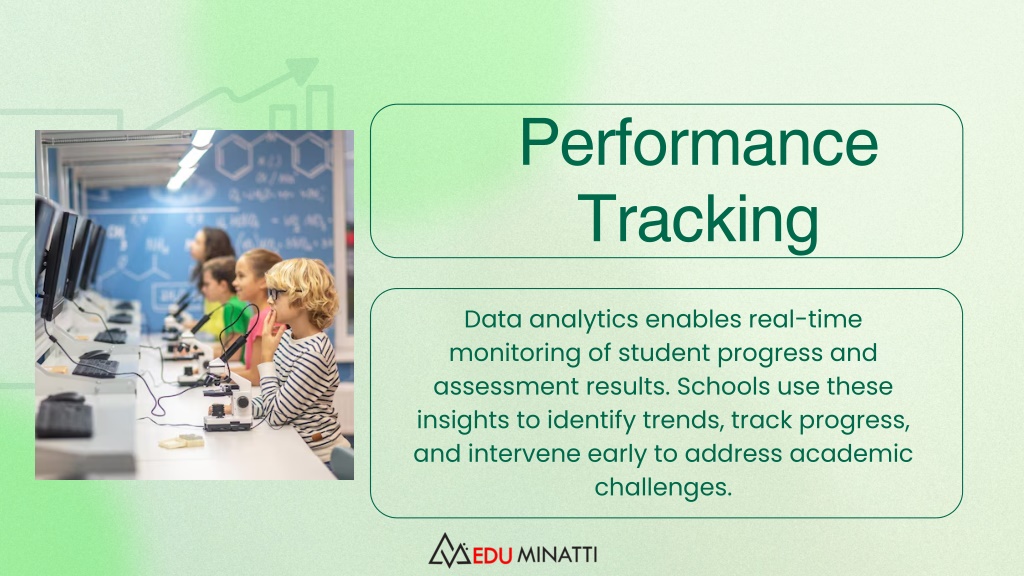 Performance Tracking

Data analytics enables real-time monitoring of student progress and assessment results. Schools use these insights to identify trends, track progress, and intervene early to address academic challenges.

EDU MINATTI